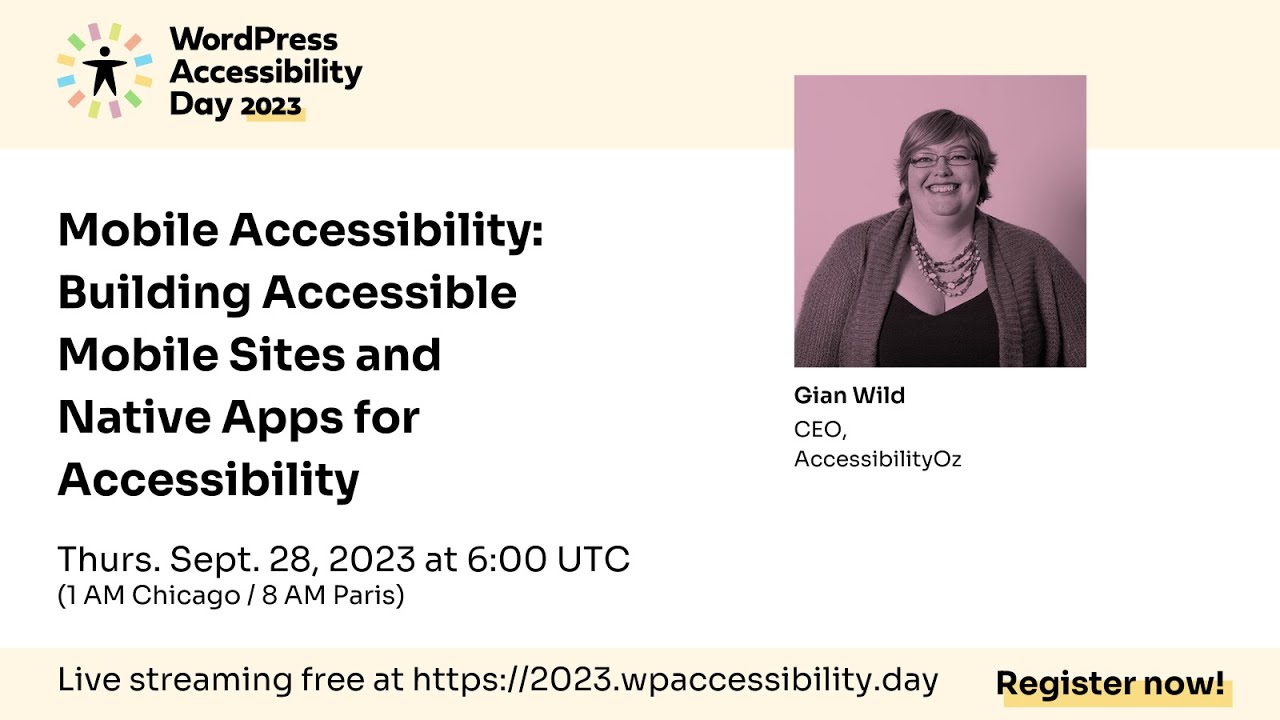 WordPress Accessibility Day 2023

Mobile Accessibility: Building Accessible Mobile Sites and Native Apps for Accessibility

Thurs. Sept. 28, 2023 at 6:00 UTC
(1 AM Chicago / 8 AM Paris)

Gian Wild
CEO, AccessibilityOz

Live streaming free at https://2023.wpaccessibility.day

Register now!